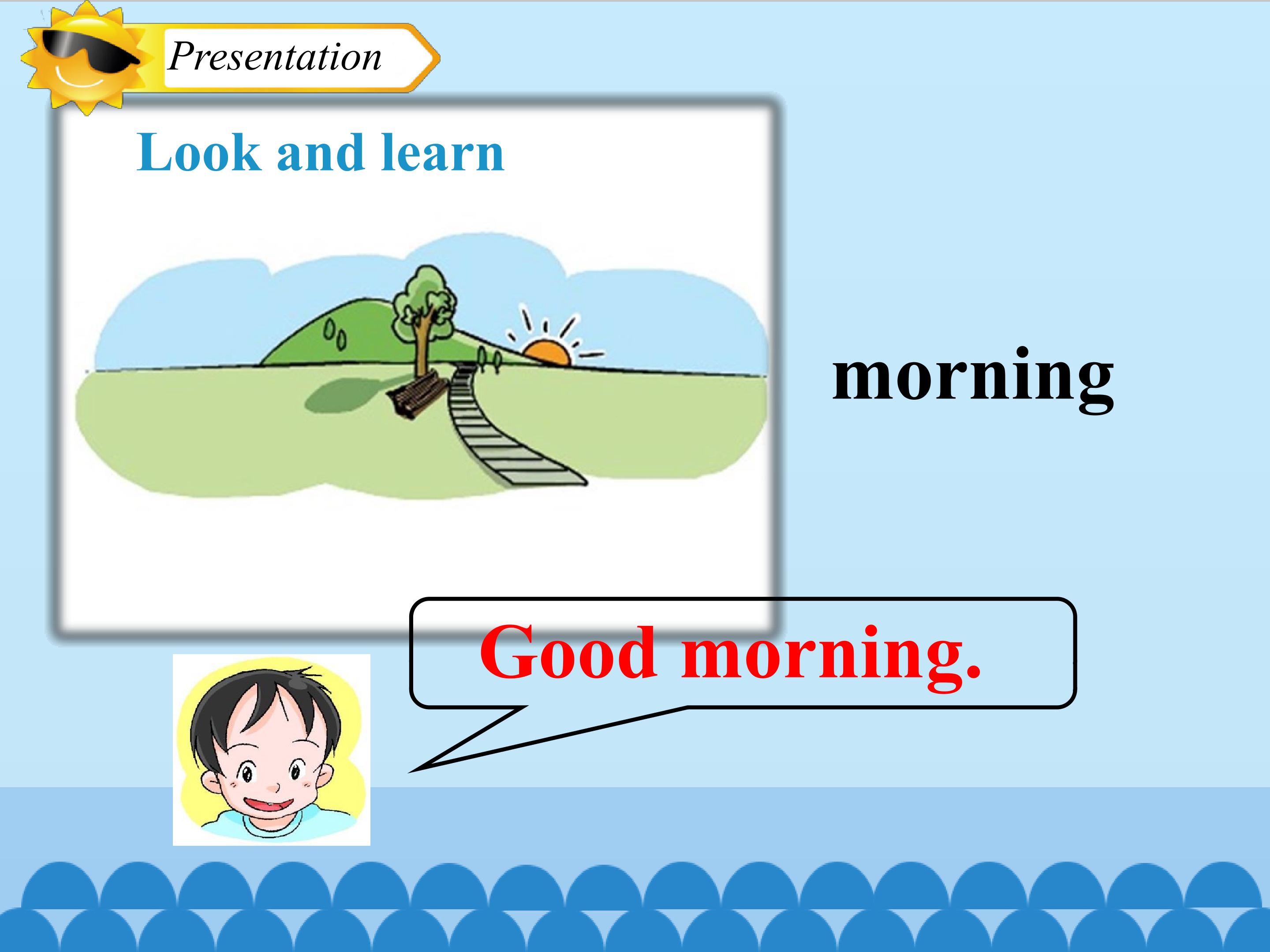 Presentation

Look and learn

morning

Good morning.